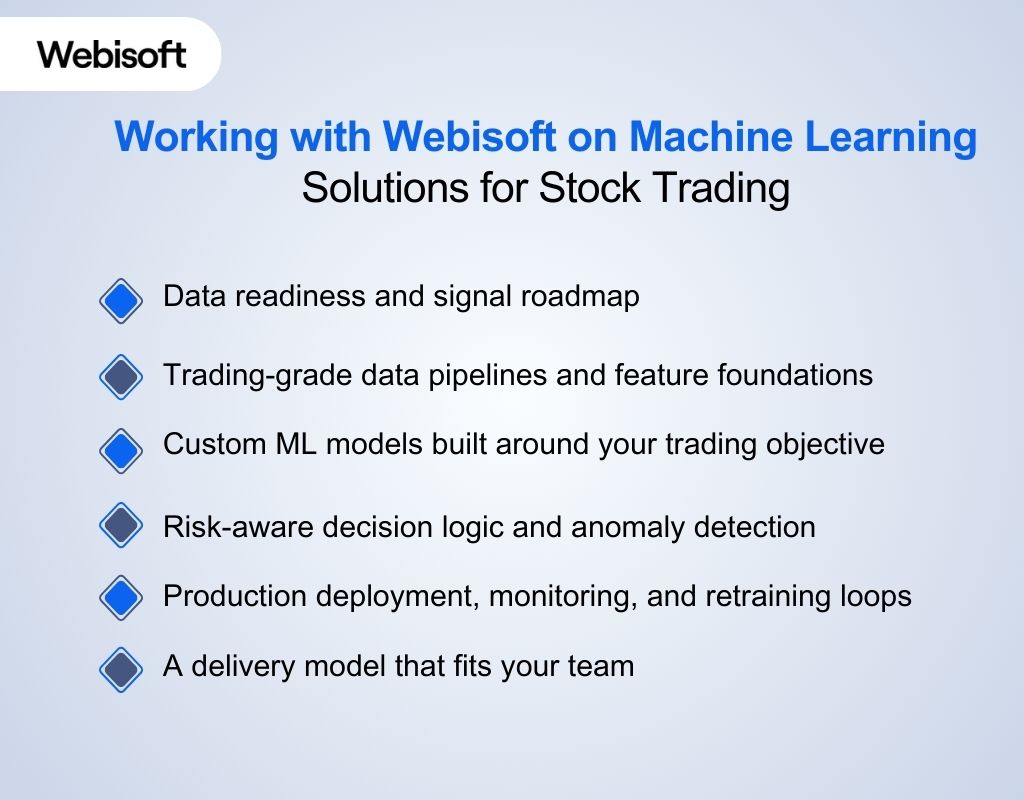 Webisoft

Working with Webisoft on Machine Learning
Solutions for Stock Trading

Data readiness and signal roadmap

Trading-grade data pipelines and feature foundations

Custom ML models built around your trading objective

Risk-aware decision logic and anomaly detection

Production deployment, monitoring, and retraining loops

A delivery model that fits your team